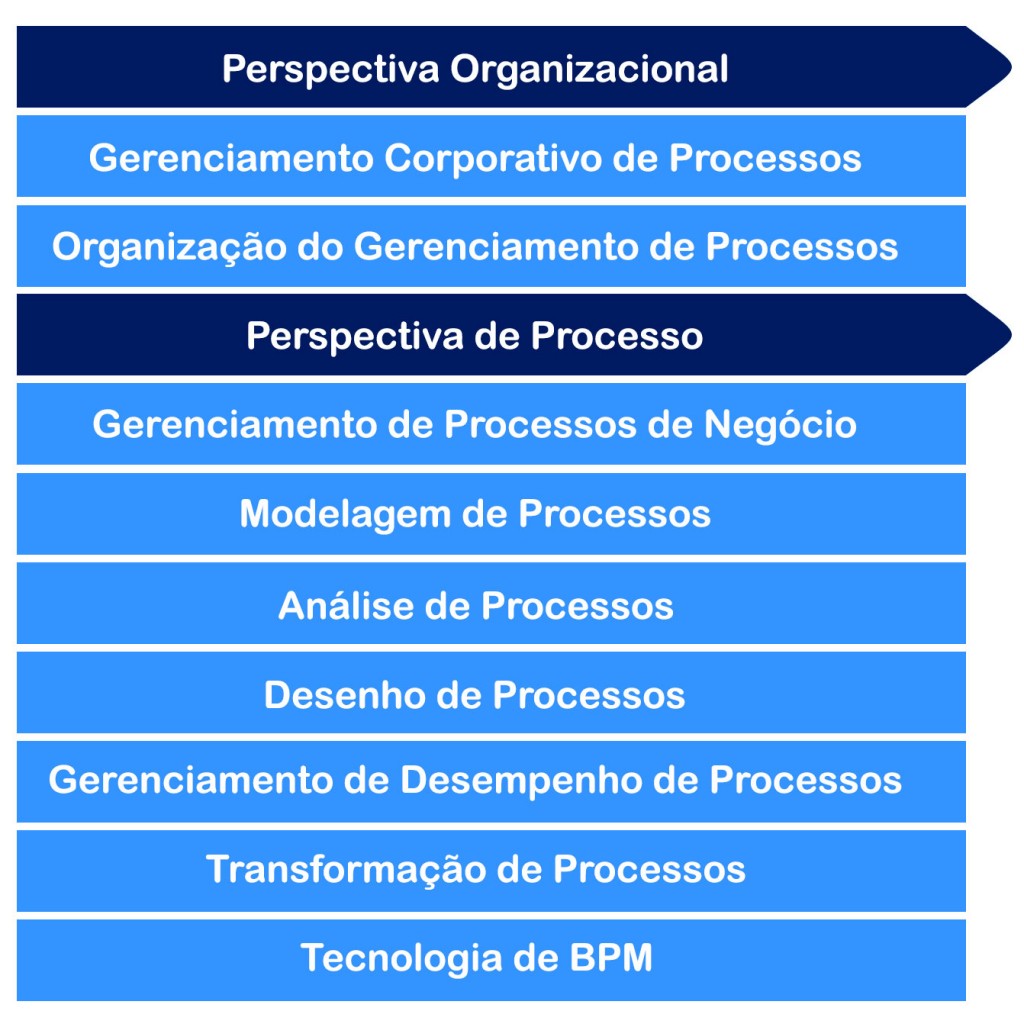 Perspectiva Organizacional

Gerenciamento Corporativo de Processos

Organização do Gerenciamento de Processos

Perspectiva de Processo

Gerenciamento de Processos de Negócio

Modelagem de Processos

Análise de Processos

Desenho de Processos

Gerenciamento de Desempenho de Processos

Transformação de Processos

Tecnologia de BPM